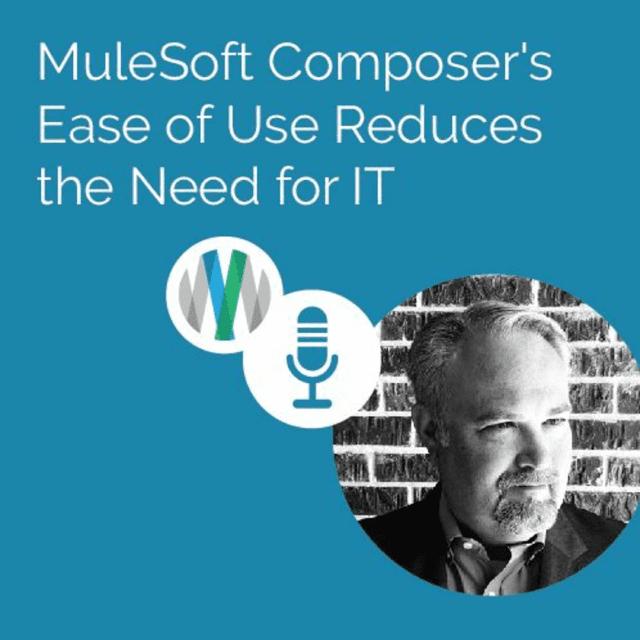 MuleSoft Composer's Ease of Use Reduces the Need for IT